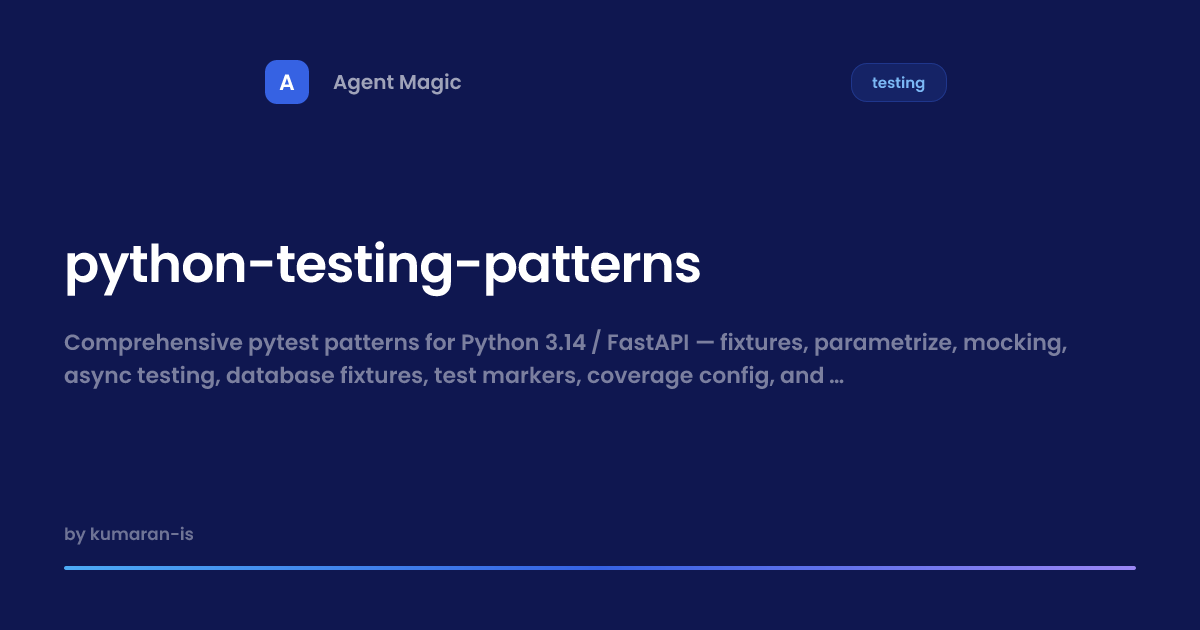 A Agent Magic

testing

python-testing-patterns

Comprehensive pytest patterns for Python 3.14 / FastAPI — fixtures, parametrize, mocking, async testing, database fixtures, test markers, coverage config, and ...

by kumaran-is